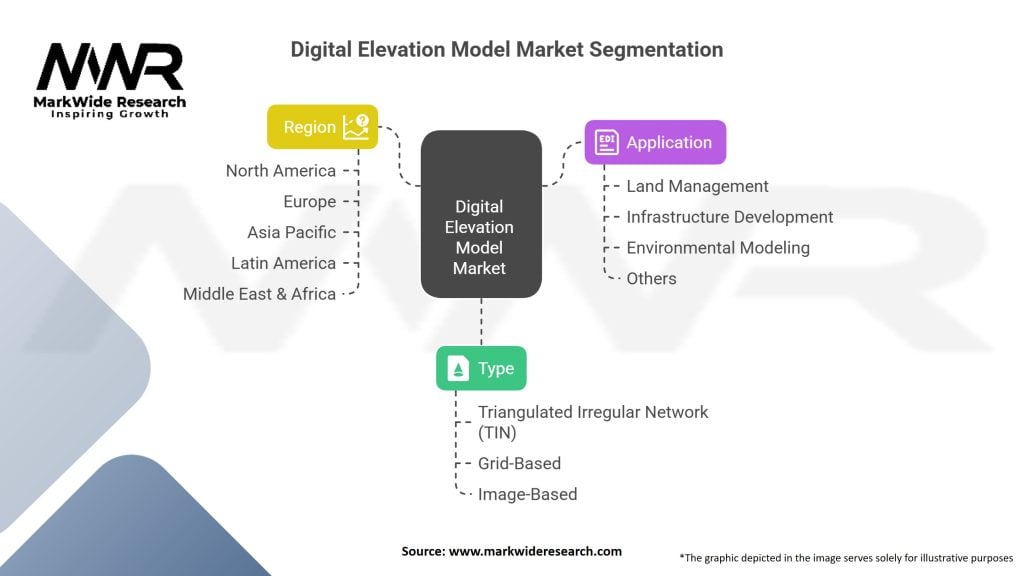 MWR
MarkWide Research
Inspiring Growth

Digital Elevation Model Market Segmentation

Region
North America
Europe
Asia Pacific
Latin America
Middle East & Africa

Digital Elevation Model Market

EDI
Application
Land Management
Infrastructure Development
Environmental Modeling
Others

Type
Triangulated Irregular Network (TIN)
Grid-Based
Image-Based

Source: www.markwideresearch.com

*The graphic depicted in the image serves solely for illustrative purposes